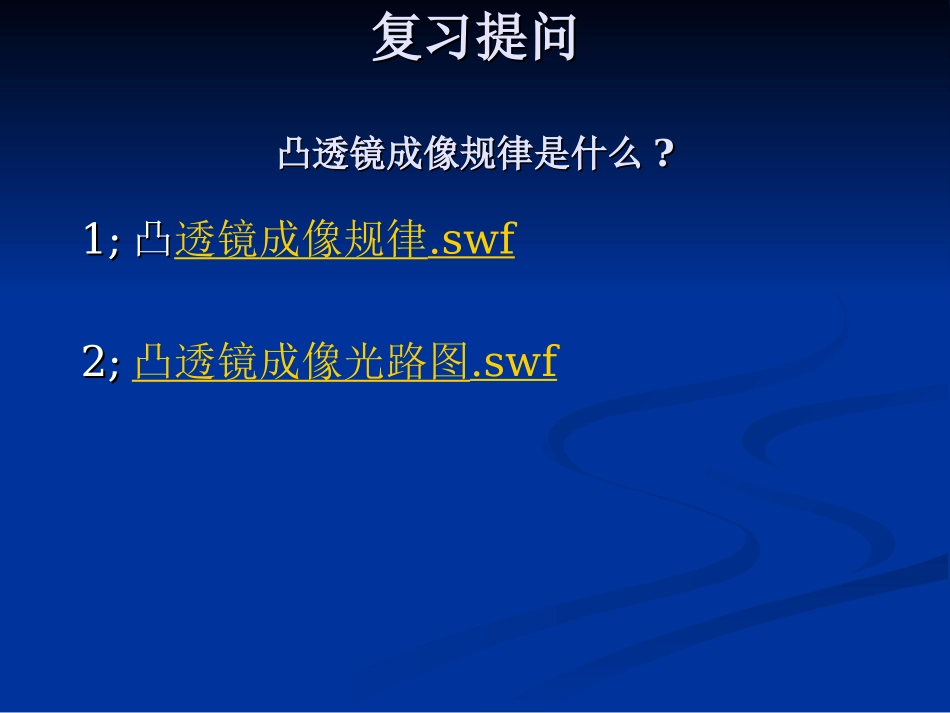 复习提问

凸透镜成像规律是什么？

1; 凸透镜成像规律.swf

2; 凸透镜成像光路图.swf